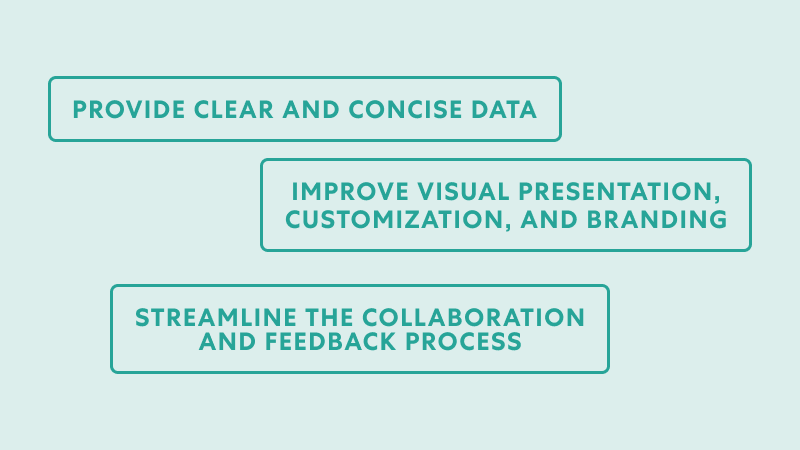 PROVIDE CLEAR AND CONCISE DATA

IMPROVE VISUAL PRESENTATION, CUSTOMIZATION, AND BRANDING

STREAMLINE THE COLLABORATION AND FEEDBACK PROCESS